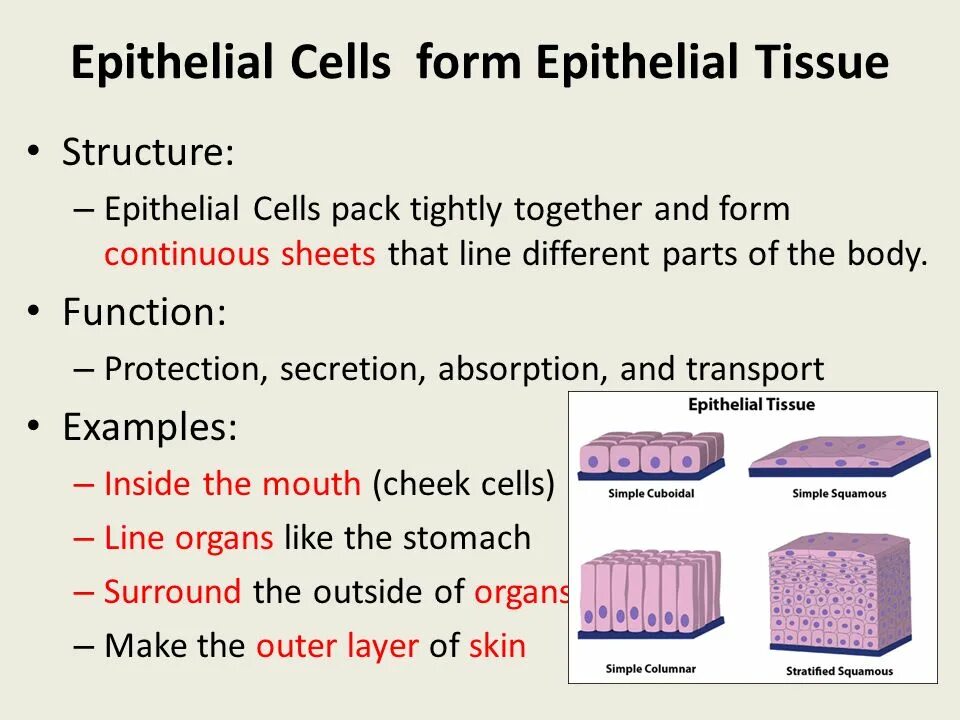 Epithelial Cells form Epithelial Tissue

• Structure:
– Epithelial Cells pack tightly together and form continuous sheets that line different parts of the body.

• Function:
– Protection, secretion, absorption, and transport

• Examples:
– Inside the mouth (cheek cells)
– Line organs like the stomach
– Surround the outside of organs
– Make the outer layer of skin

Epithelial Tissue

Simple Cuboidal

Simple Squamous

Simple Columnar

Stratified Squamous